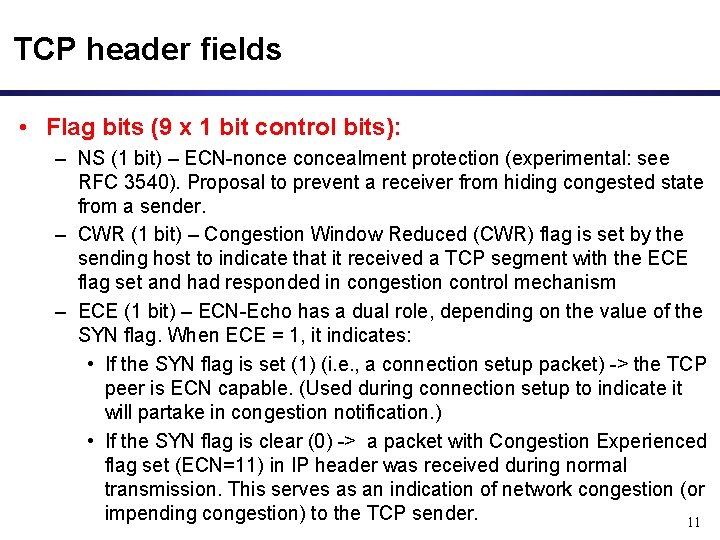 TCP header fields

• Flag bits (9 x 1 bit control bits):

– NS (1 bit) – ECN-nonce concealment protection (experimental: see RFC 3540). Proposal to prevent a receiver from hiding congested state from a sender.

– CWR (1 bit) – Congestion Window Reduced (CWR) flag is set by the sending host to indicate that it received a TCP segment with the ECE flag set and had responded in congestion control mechanism

– ECE (1 bit) – ECN-Echo has a dual role, depending on the value of the SYN flag. When ECE = 1, it indicates:

• If the SYN flag is set (1) (i.e., a connection setup packet) -> the TCP peer is ECN capable. (Used during connection setup to indicate it will partake in congestion notification.)

• If the SYN flag is clear (0) -> a packet with Congestion Experienced flag set (ECN=11) in IP header was received during normal transmission. This serves as an indication of network congestion (or impending congestion) to the TCP sender.

11